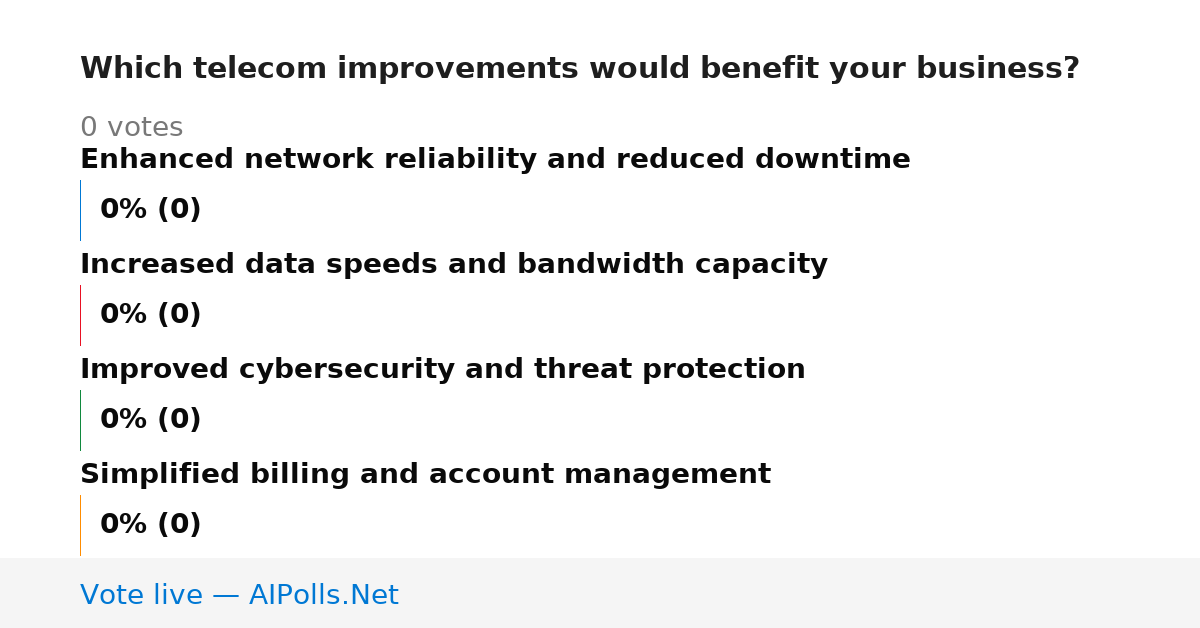 Which telecom improvements would benefit your business?

0 votes

Enhanced network reliability and reduced downtime

0% (0)

Increased data speeds and bandwidth capacity

0% (0)

Improved cybersecurity and threat protection

0% (0)

Simplified billing and account management

0% (0)

Vote live — AIPolls.Net